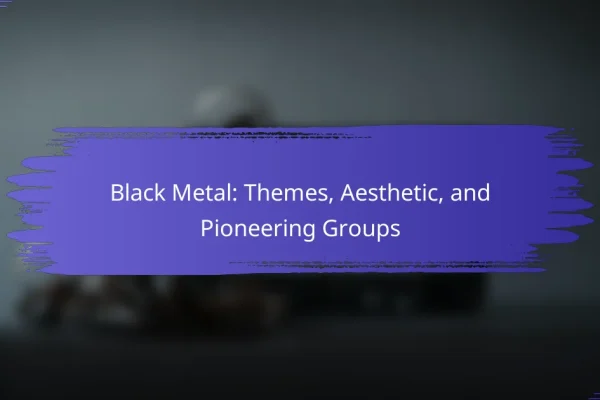 Black Metal: Themes, Aesthetic, and Pioneering Groups